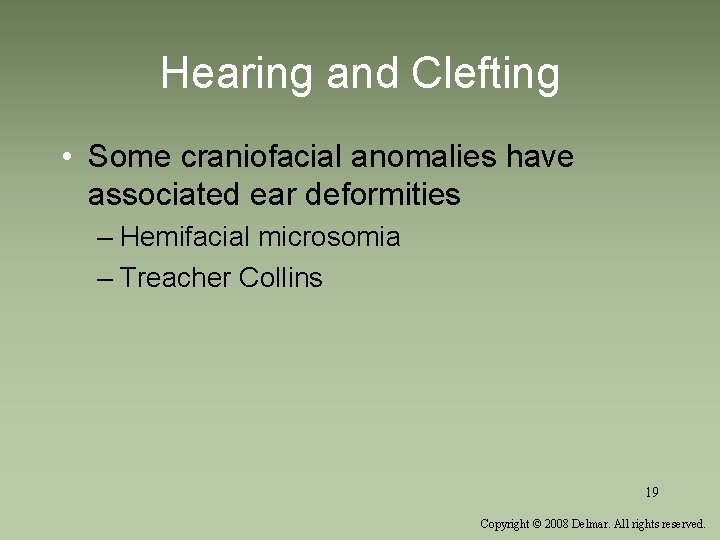 Hearing and Clefting

• Some craniofacial anomalies have associated ear deformities
– Hemifacial microsomia
– Treacher Collins

19

Copyright © 2008 Delmar. All rights reserved.